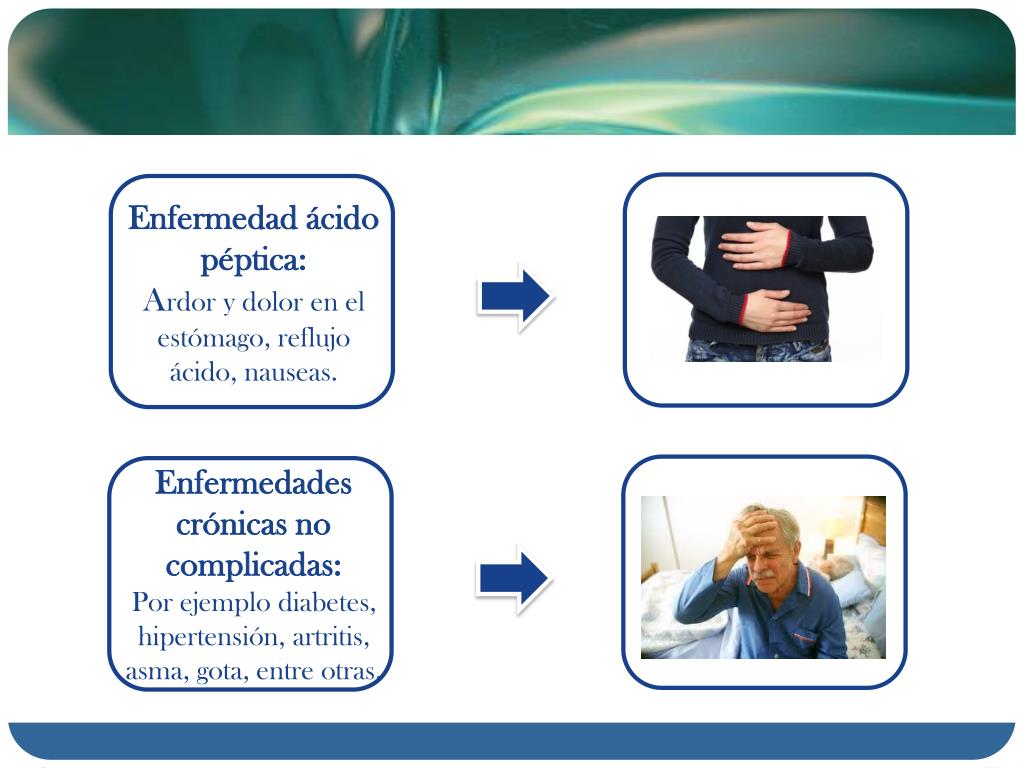 Enfermedad ácido péptica:
Ardor y dolor en el estómago, reflujo ácido, nauseas.

Enfermedades crónicas no complicadas:
Por ejemplo diabetes, hipertensión, artritis, asma, gota, entre otras.